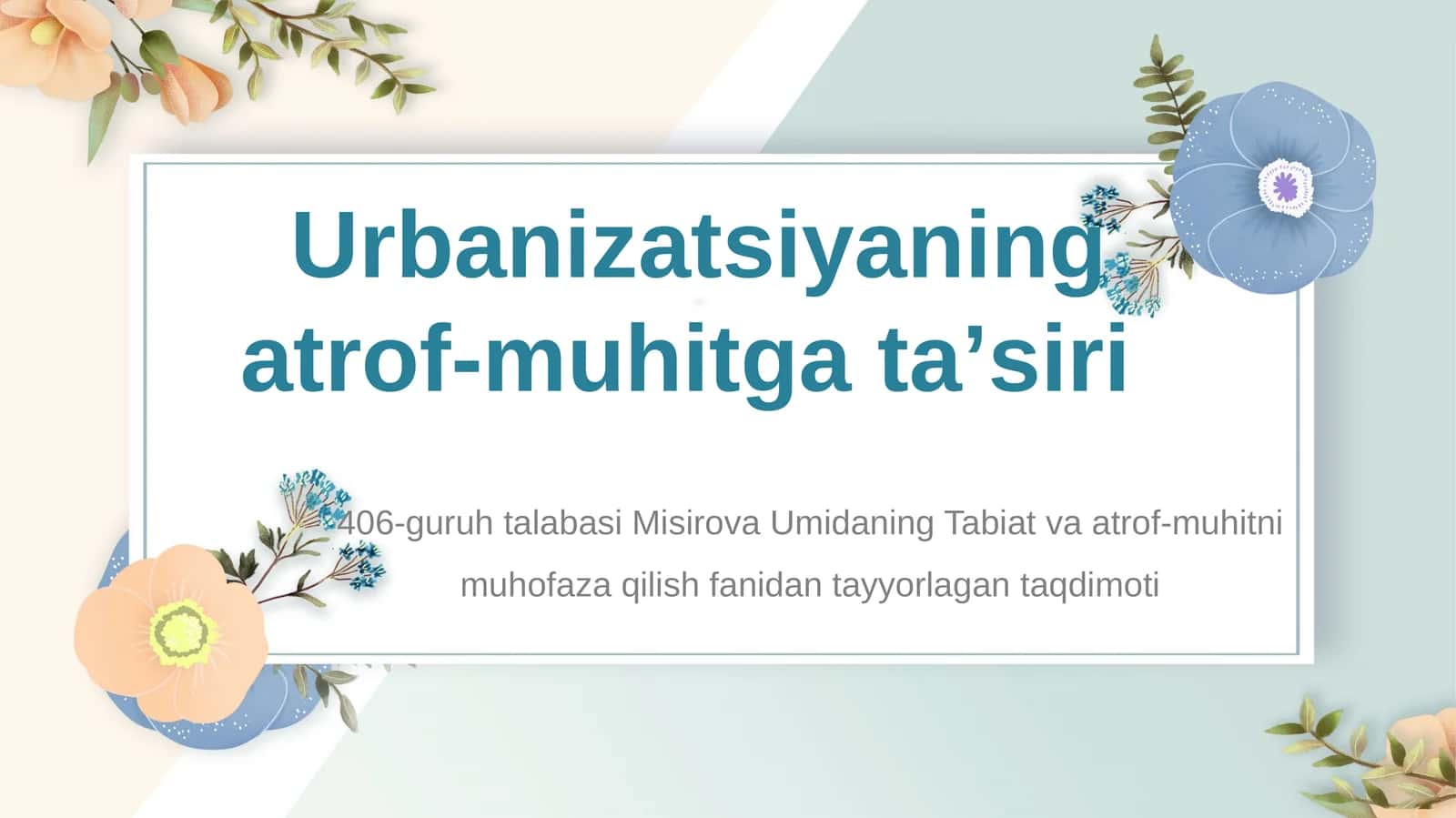 Urbanizatsiyaning atrof-muhitga ta’siri

406-guruh talabasi Misirova Umidaning Tabiat va atrof-muhitni muhofaza qilish fanidan tayyorlagan taqdimoti